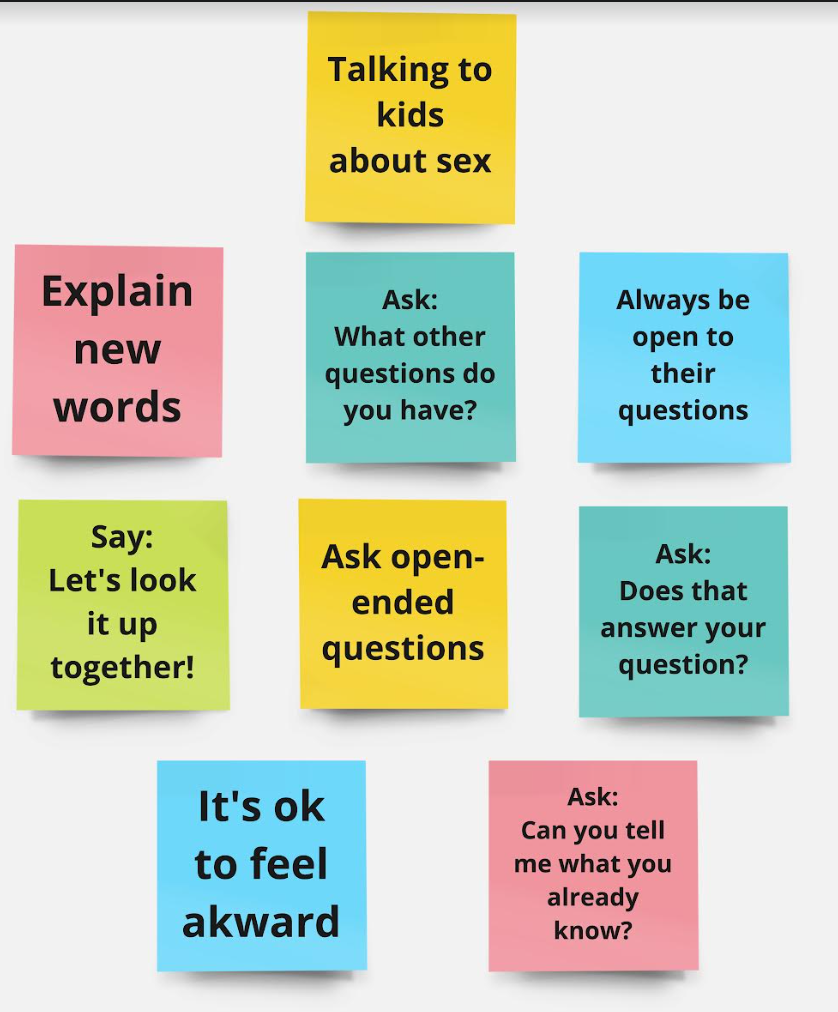 Talking to kids about sex

Explain new words

Ask: What other questions do you have?

Always be open to their questions

Say: Let's look it up together!

Ask open-ended questions

Ask: Does that answer your question?

It's ok to feel akward

Ask: Can you tell me what you already know?